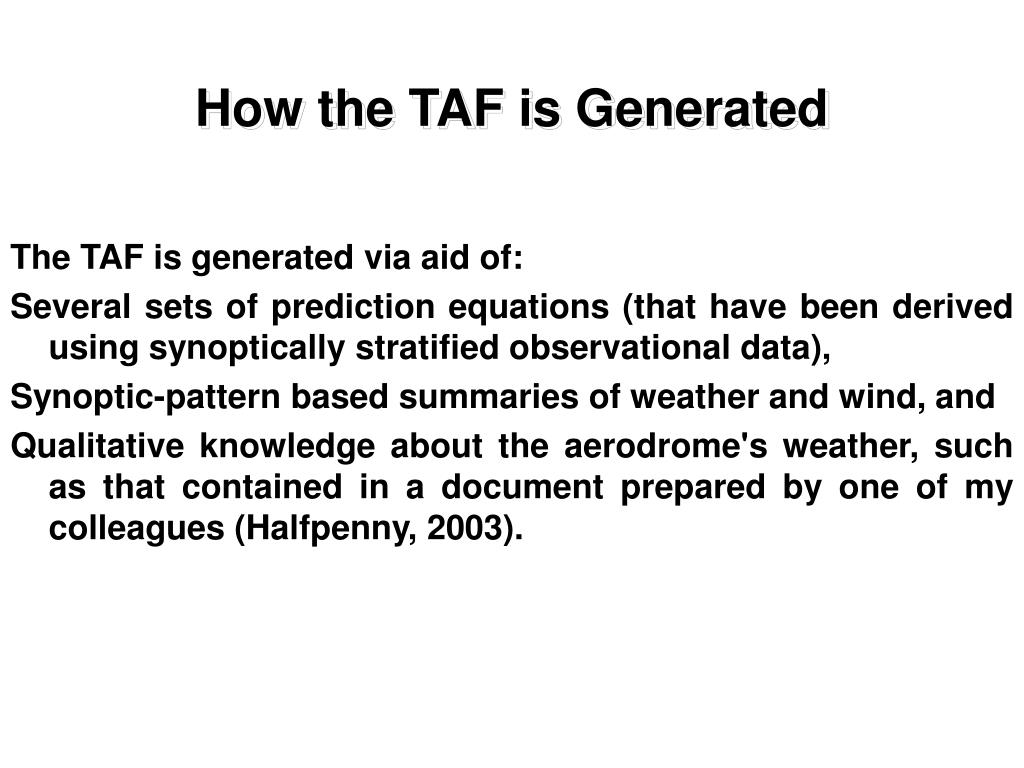 How the TAF is Generated

The TAF is generated via aid of:

Several sets of prediction equations (that have been derived using synoptically stratified observational data),

Synoptic-pattern based summaries of weather and wind, and

Qualitative knowledge about the aerodrome's weather, such as that contained in a document prepared by one of my colleagues (Halfpenny, 2003).